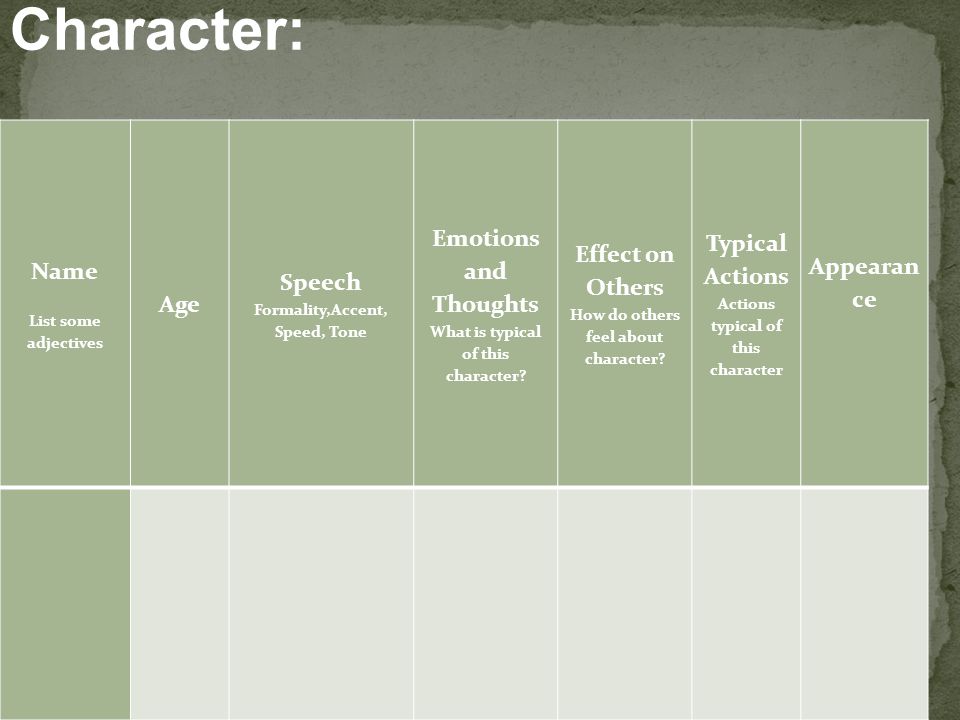 Character:

| Name List some adjectives | Age | Speech Formality,Accent, Speed, Tone | Emotions and Thoughts What is typical of this character? | Effect on Others How do others feel about character? | Typical Actions Actions typical of this character | Appearance |
|---|---|---|---|---|---|---|
| | | | | | | |